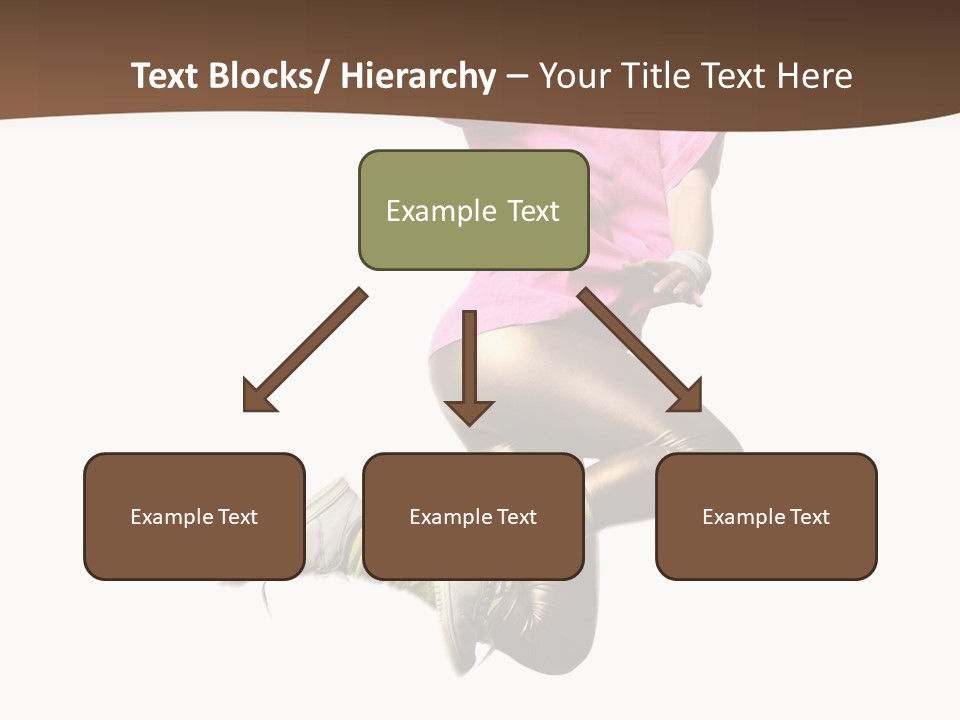 Text Blocks/ Hierarchy – Your Title Text Here

Example Text

Example Text

Example Text

Example Text